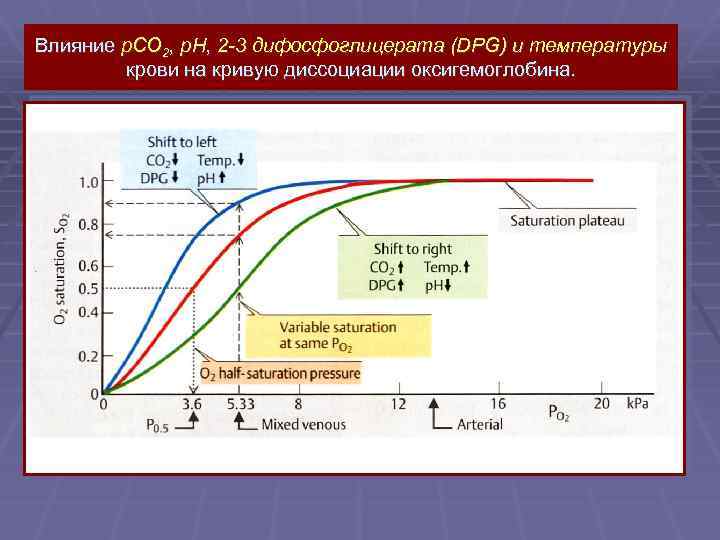 Влияние $pCO_2$, pH, 2-3 дифосфоглицерата (DPG) и температуры крови на кривую диссоциации оксигемоглобина.

Shift to left
$CO_2$↓ Temp.↓
DPG↓ pH↑

Saturation plateau

Shift to right
$CO_2$↑ Temp.↑
DPG↑ pH↓

Variable saturation at same $P_{O_2}$

$O_2$ half-saturation pressure

$O_2$ saturation, $S_{O_2}$

1.0
0.8
0.6
0.5
0.4
0.2
0

0
3.6
5.33
8
12
16
20
kPa
$P_{O_2}$

$P_{0.5}$
Mixed venous
Arterial